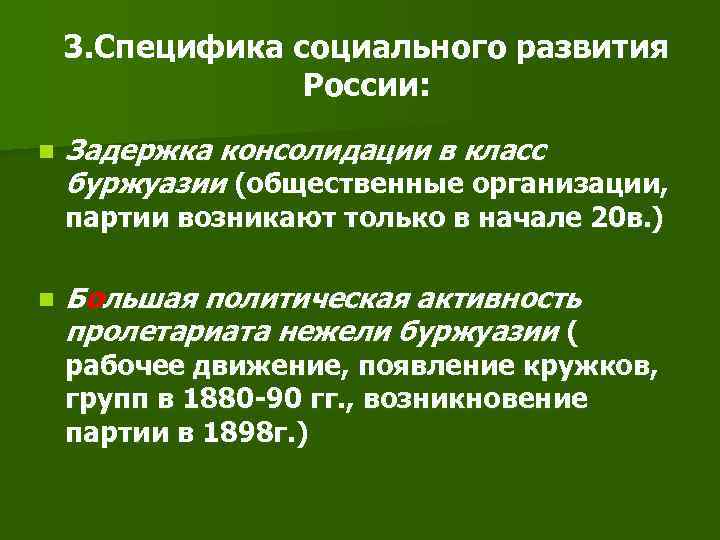 3.Специфика социального развития России:

Задержка консолидации в класс буржуазии (общественные организации, партии возникают только в начале 20в.)

Большая политическая активность пролетариата нежели буржуазии ( рабочее движение, появление кружков, групп в 1880-90 гг., возникновение партии в 1898г.)